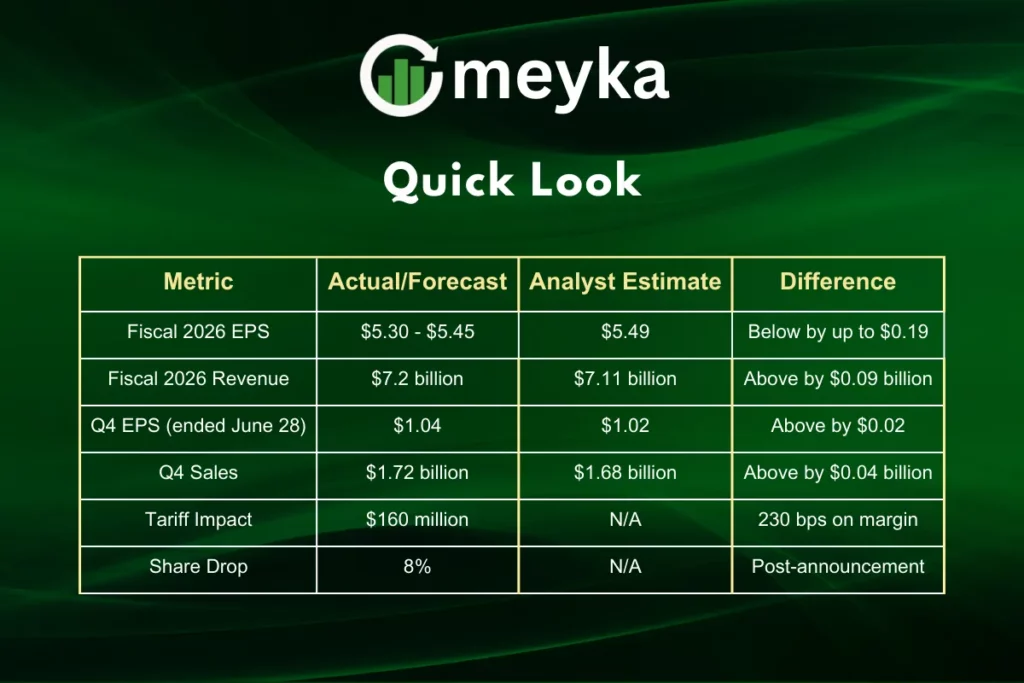 meyka

Quick Look

| Metric | Actual/Forecast | Analyst Estimate | Difference |
|---|---|---|---|
| Fiscal 2026 EPS | \$5.30 - \$5.45 | \$5.49 | Below by up to \$0.19 |
| Fiscal 2026 Revenue | \$7.2 billion | \$7.11 billion | Above by \$0.09 billion |
| Q4 EPS (ended June 28) | \$1.04 | \$1.02 | Above by \$0.02 |
| Q4 Sales | \$1.72 billion | \$1.68 billion | Above by \$0.04 billion |
| Tariff Impact | \$160 million | N/A | 230 bps on margin |
| Share Drop | 8% | N/A | Post-announcement |